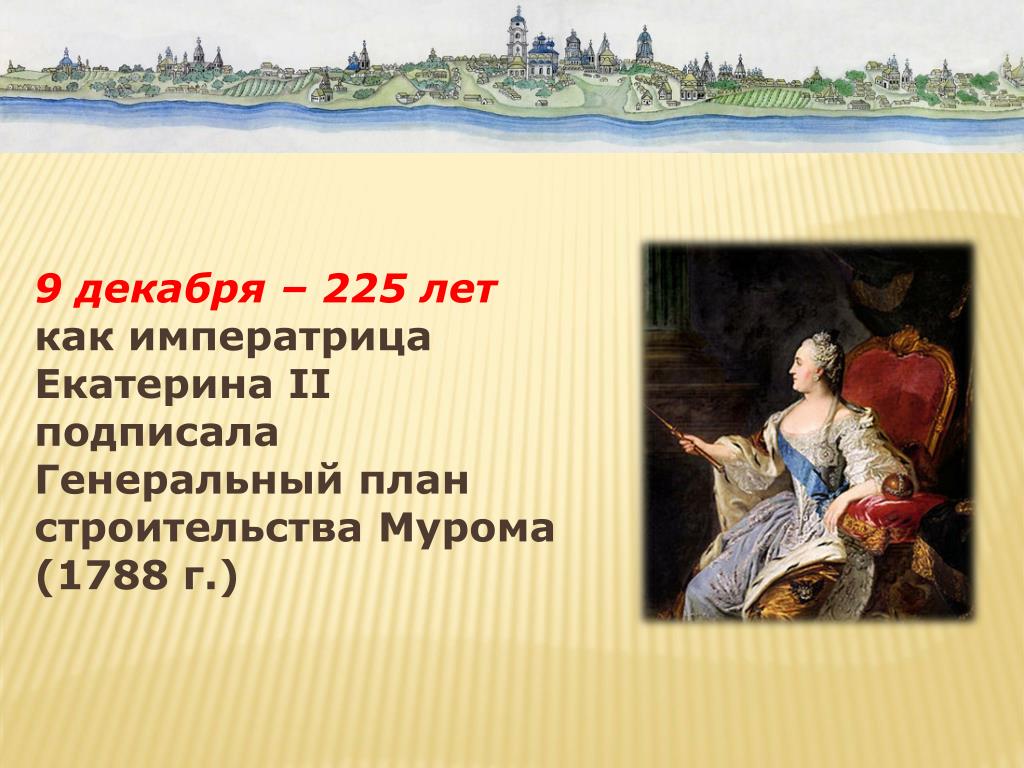 9 декабря – 225 лет как императрица Екатерина II подписала Генеральный план строительства Мурома (1788 г.)